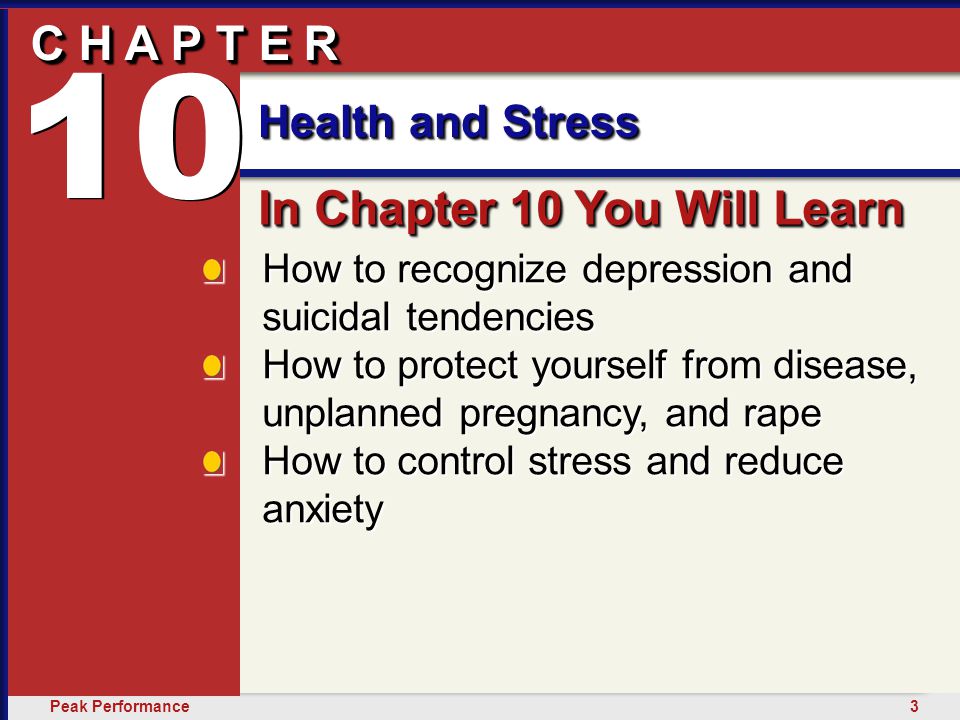 CHAPTER 10

Health and Stress

In Chapter 10 You Will Learn

How to recognize depression and suicidal tendencies

How to protect yourself from disease, unplanned pregnancy, and rape

How to control stress and reduce anxiety

Peak Performance

3